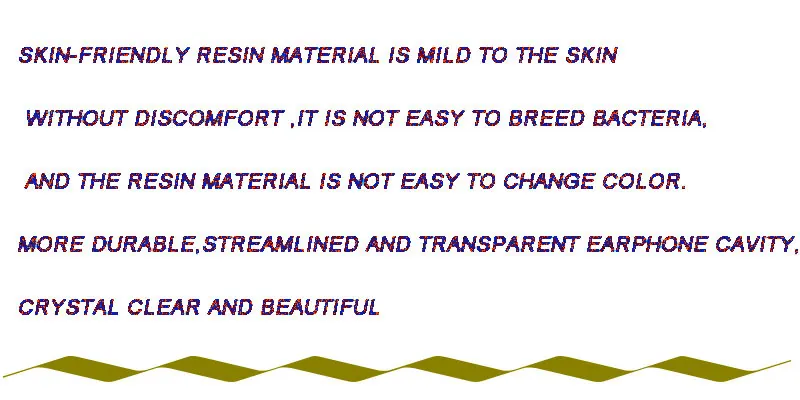 SKIN-FRIENDLY RESIN MATERIAL IS MILD TO THE SKIN

WITHOUT DISCOMFORT ,IT IS NOT EASY TO BREED BACTERIA,

AND THE RESIN MATERIAL IS NOT EASY TO CHANGE COLOR.

MORE DURABLE,STREAMLINED AND TRANSPARENT EARPHONE CAVITY,

CRYSTAL CLEAR AND BEAUTIFUL